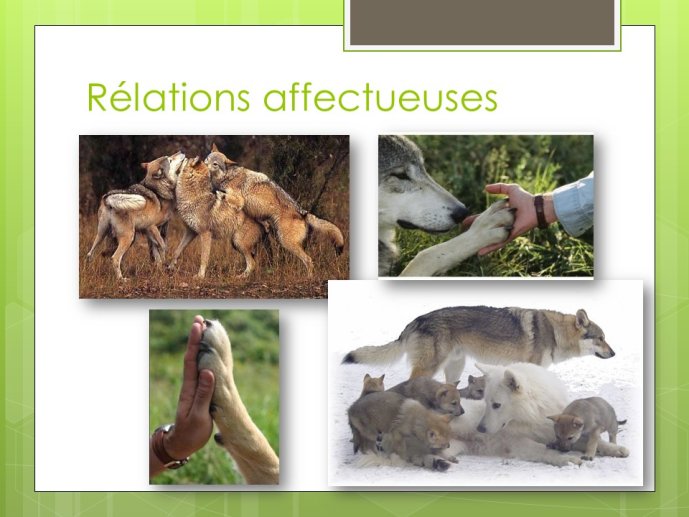 Rélations affectueuses